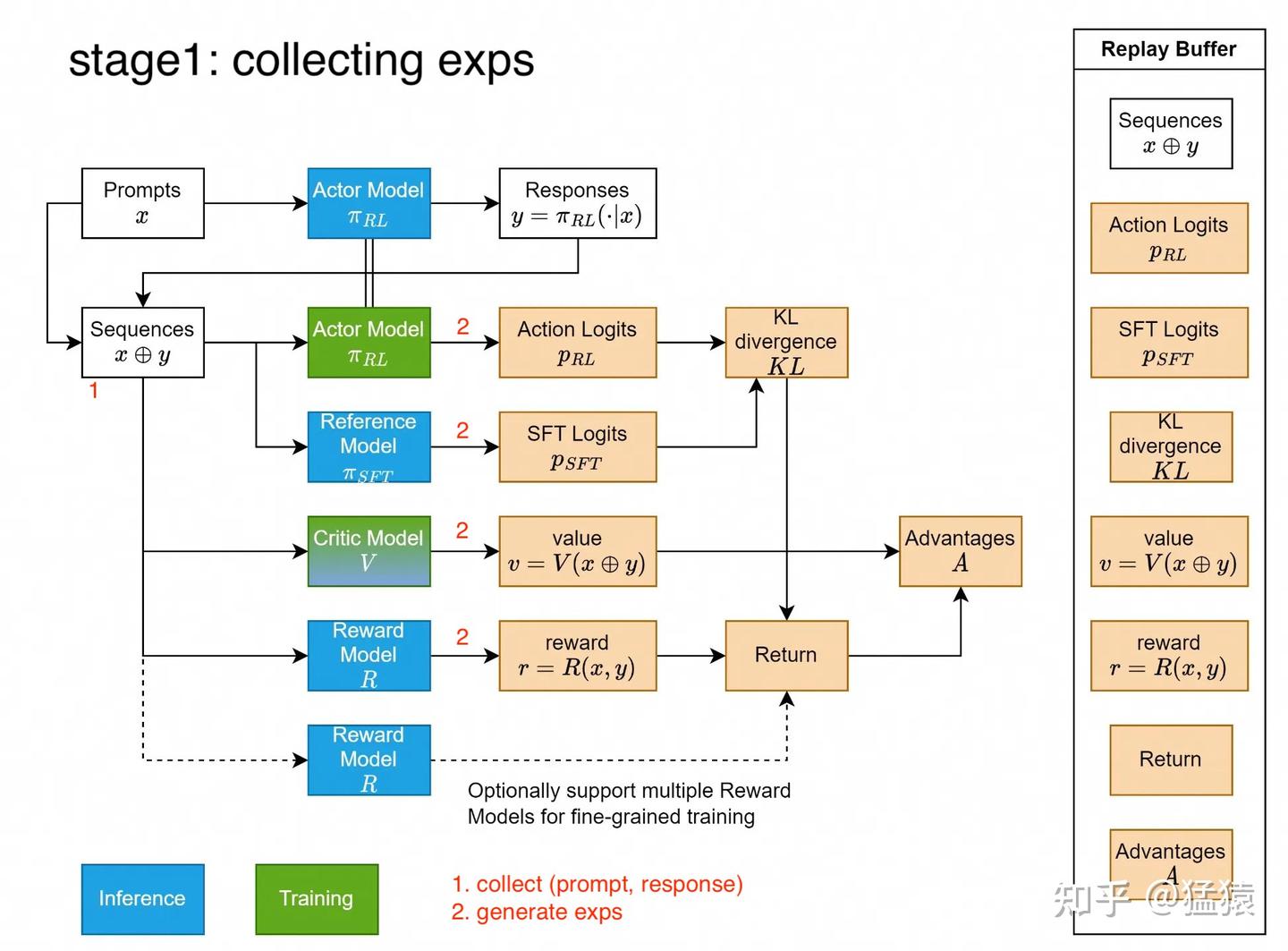 stage1: collecting exps

Prompts
$x$

Actor Model
$\pi_{RL}$

Responses
$y = \pi_{RL}(\cdot|x)$

Sequences
$x \oplus y$

1

Actor Model
$\pi_{RL}$

2

Action Logits
$p_{RL}$

KL divergence
$KL$

Reference Model
$\pi_{SFT}$

2

SFT Logits
$p_{SFT}$

Critic Model
$V$

2

value
$v = V(x \oplus y)$

Advantages
$A$

Reward Model
$R$

2

reward
$r = R(x, y)$

Return

Reward Model
$R$

Optionally support multiple Reward Models for fine-grained training

Inference

Training

1. collect (prompt, response)
2. generate exps

Replay Buffer

Sequences
$x \oplus y$

Action Logits
$p_{RL}$

SFT Logits
$p_{SFT}$

KL divergence
$KL$

value
$v = V(x \oplus y)$

reward
$r = R(x, y)$

Return

Advantages
$A$

知乎 @猛猿